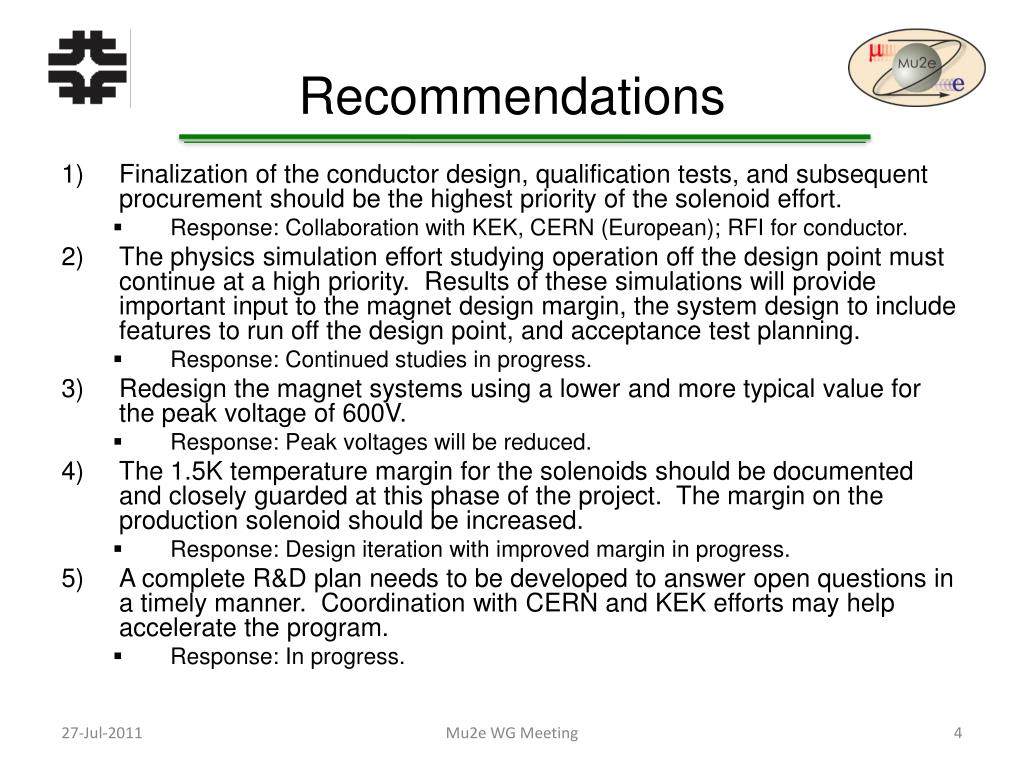 μ Mu2e e

Recommendations

1) Finalization of the conductor design, qualification tests, and subsequent procurement should be the highest priority of the solenoid effort.
▪ Response: Collaboration with KEK, CERN (European); RFI for conductor.
2) The physics simulation effort studying operation off the design point must continue at a high priority. Results of these simulations will provide important input to the magnet design margin, the system design to include features to run off the design point, and acceptance test planning.
▪ Response: Continued studies in progress.
3) Redesign the magnet systems using a lower and more typical value for the peak voltage of 600V.
▪ Response: Peak voltages will be reduced.
4) The 1.5K temperature margin for the solenoids should be documented and closely guarded at this phase of the project. The margin on the production solenoid should be increased.
▪ Response: Design iteration with improved margin in progress.
5) A complete R&D plan needs to be developed to answer open questions in a timely manner. Coordination with CERN and KEK efforts may help accelerate the program.
▪ Response: In progress.

27-Jul-2011 Mu2e WG Meeting 4